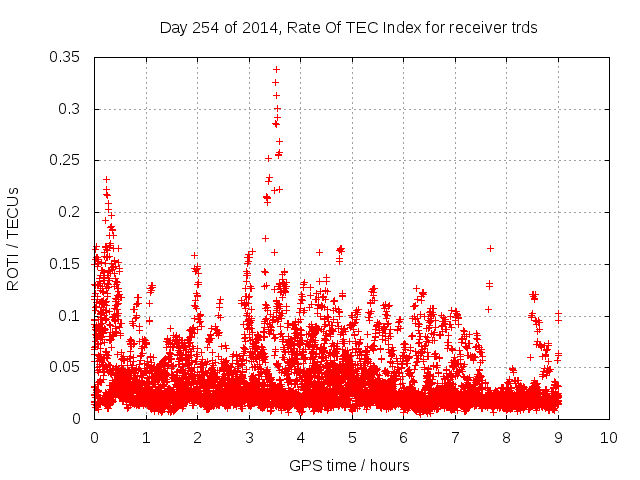 Day 254 of 2014, Rate Of TEC Index for receiver trds

ROTI / TECUs

0.35
0.3
0.25
0.2
0.15
0.1
0.05
0

0 1 2 3 4 5 6 7 8 9 10

GPS time / hours